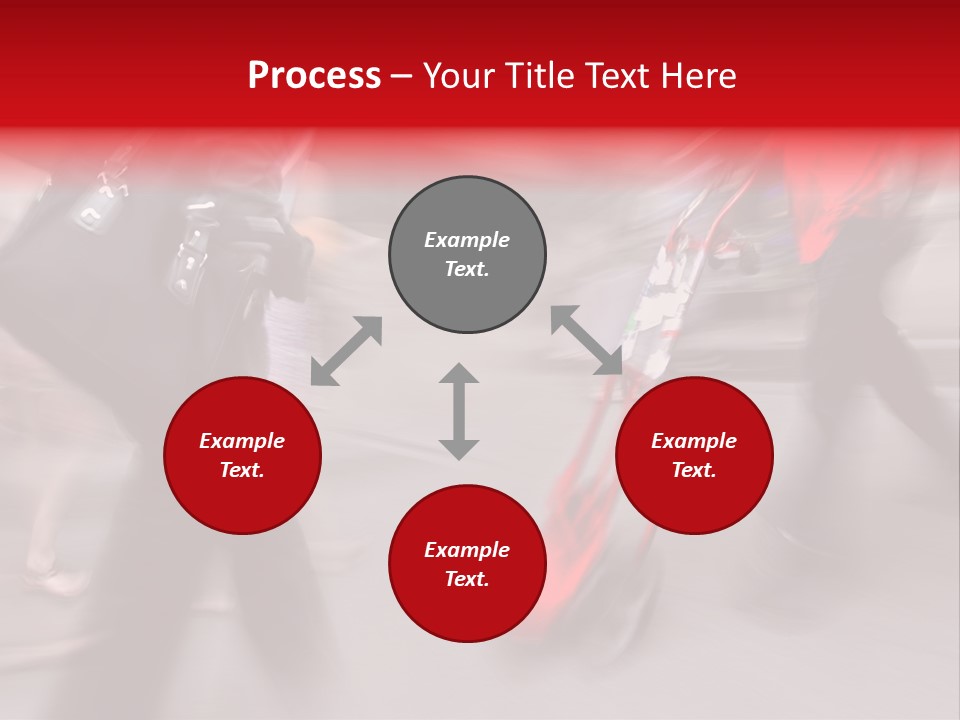 Process – Your Title Text Here

Example Text.

Example Text.

Example Text.

Example Text.